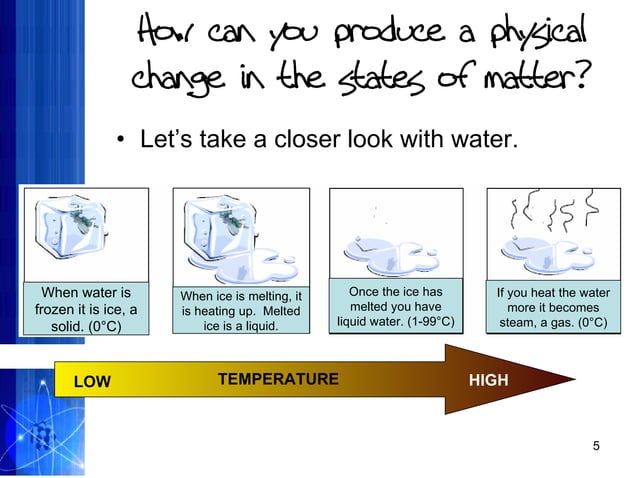 How can you produce a physical change in the states of matter?

• Let's take a closer look with water.

When water is frozen it is ice, a solid. (0°C)

When ice is melting, it is heating up. Melted ice is a liquid.

Once the ice has melted you have liquid water. (1-99°C)

If you heat the water more it becomes steam, a gas. (0°C)

LOW TEMPERATURE HIGH

5